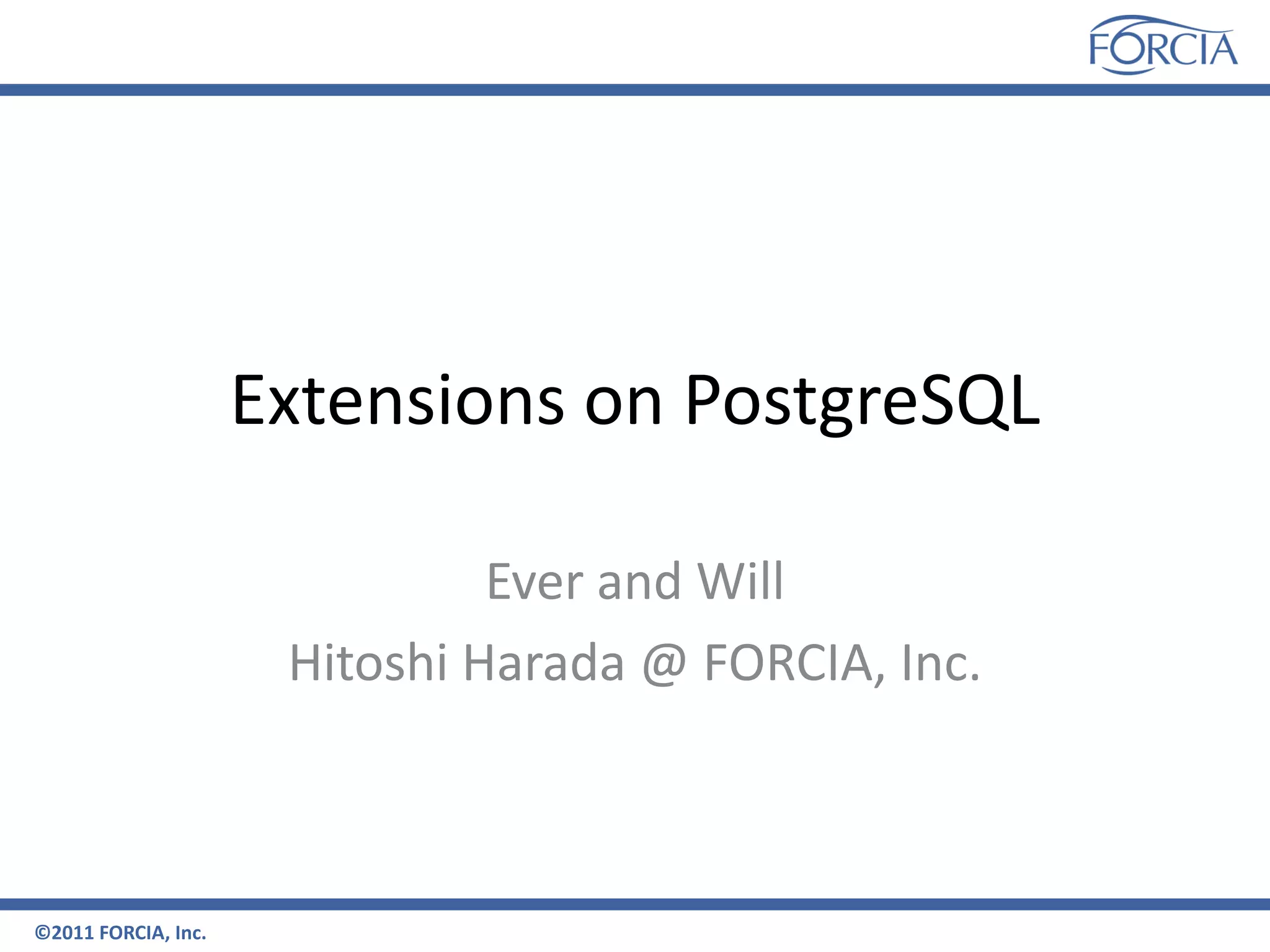 FORCIA

Extensions on PostgreSQL

Ever and Will

Hitoshi Harada @ FORCIA, Inc.

©2011 FORCIA, Inc.